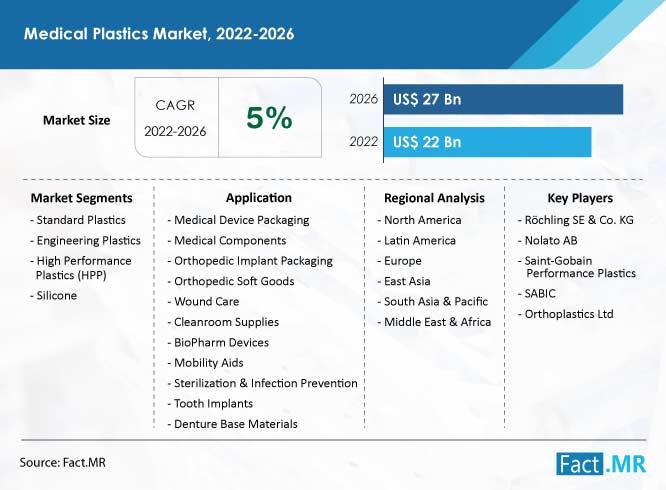 Medical Plastics Market, 2022-2026

Market Size

CAGR 2022-2026

5%

2026 US$ 27 Bn

2022 US$ 22 Bn

Market Segments
- Standard Plastics
- Engineering Plastics
- High Performance Plastics (HPP)
- Silicone

Application
- Medical Device Packaging
- Medical Components
- Orthopedic Implant Packaging
- Orthopedic Soft Goods
- Wound Care
- Cleanroom Supplies
- BioPharm Devices
- Mobility Aids
- Sterilization & Infection Prevention
- Tooth Implants
- Denture Base Materials

Regional Analysis
- North America
- Latin America
- Europe
- East Asia
- South Asia & Pacific
- Middle East & Africa

Key Players
- Röchling SE & Co. KG
- Nolato AB
- Saint-Gobain Performance Plastics
- SABIC
- Orthoplastics Ltd

Source: Fact.MR

Fact.MR